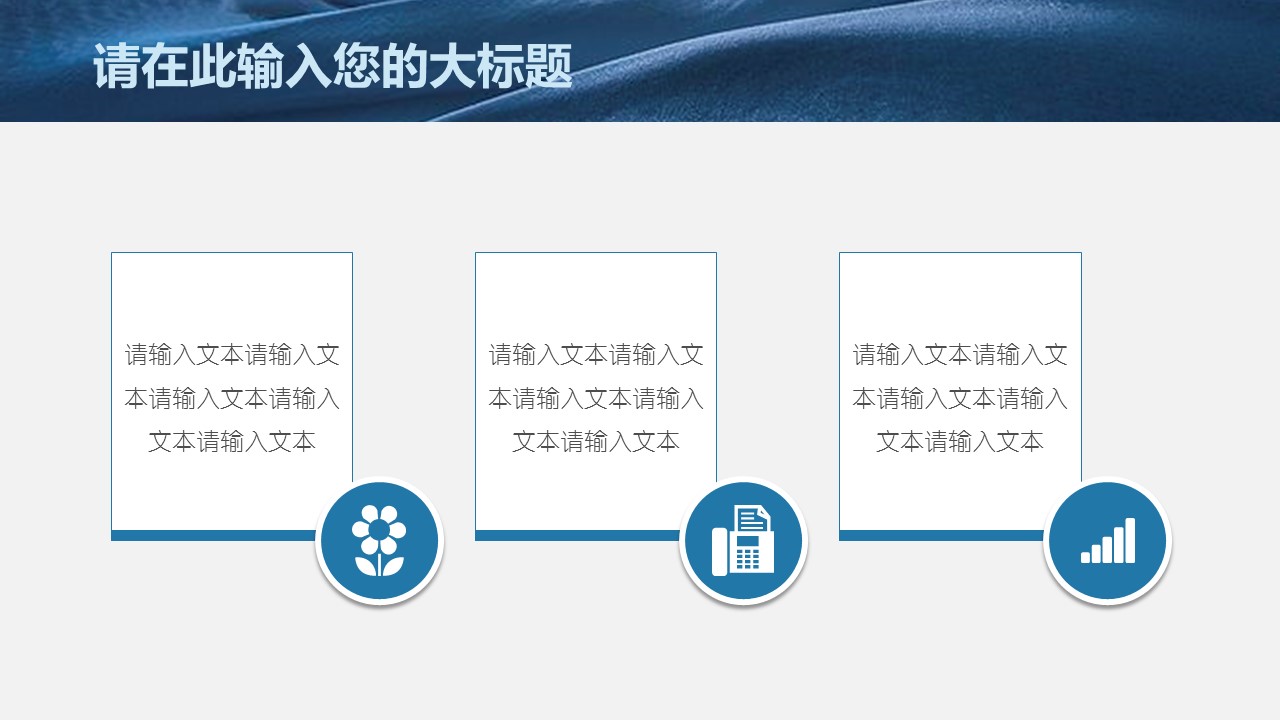 请在此输入您的大标题

请输入文本请输入文本请输入文本请输入文本请输入文本

请输入文本请输入文本请输入文本请输入文本请输入文本

请输入文本请输入文本请输入文本请输入文本请输入文本